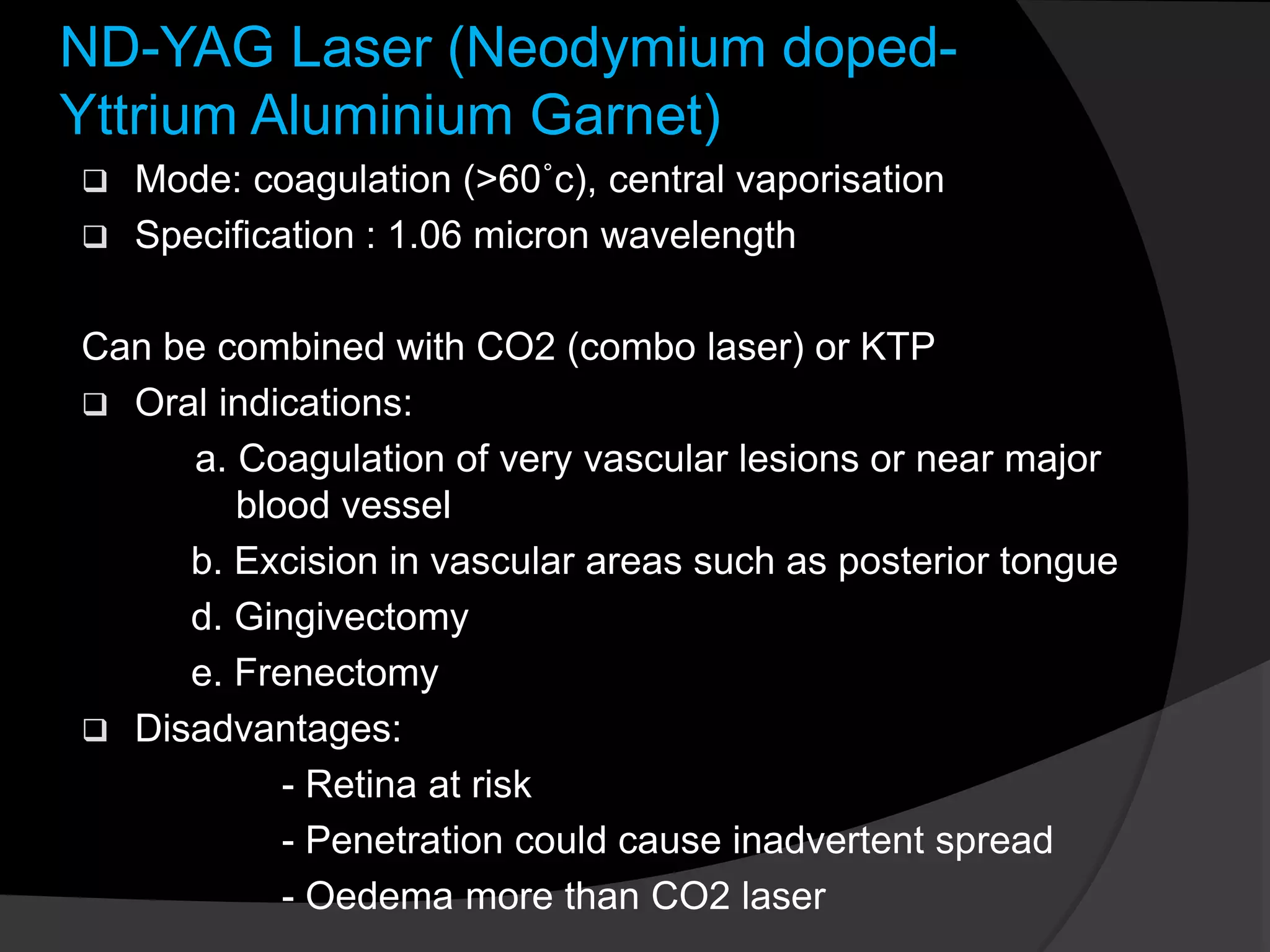 ND-YAG Laser (Neodymium doped-Yttrium Aluminium Garnet)

❑ Mode: coagulation (>60˚c), central vaporisation
❑ Specification : 1.06 micron wavelength

Can be combined with CO2 (combo laser) or KTP
❑ Oral indications:
a. Coagulation of very vascular lesions or near major blood vessel
b. Excision in vascular areas such as posterior tongue
d. Gingivectomy
e. Frenectomy
❑ Disadvantages:
- Retina at risk
- Penetration could cause inadvertent spread
- Oedema more than CO2 laser